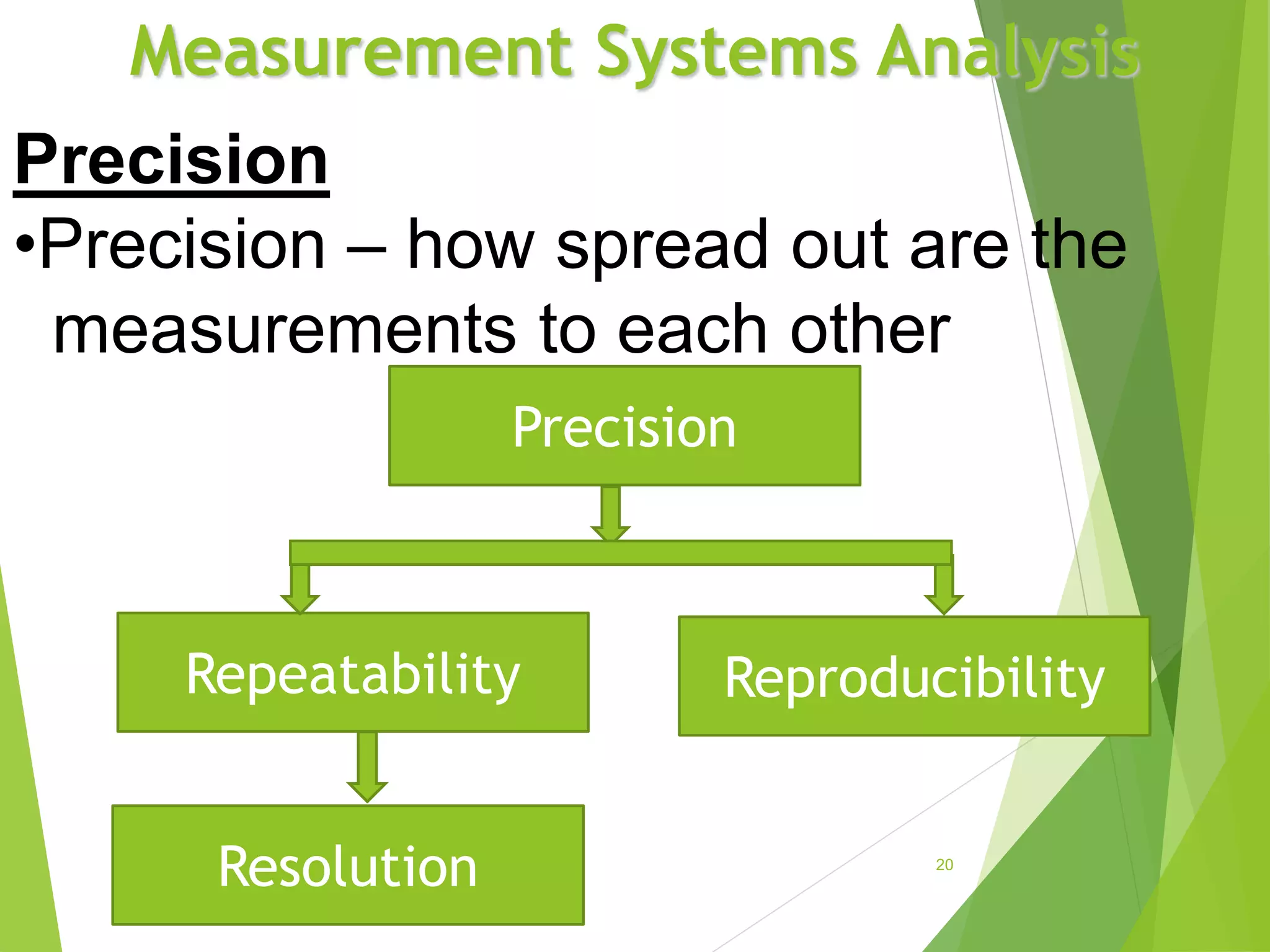 Measurement Systems Analysis

Precision

•Precision – how spread out are the measurements to each other

Precision

Repeatability

Reproducibility

Resolution

20